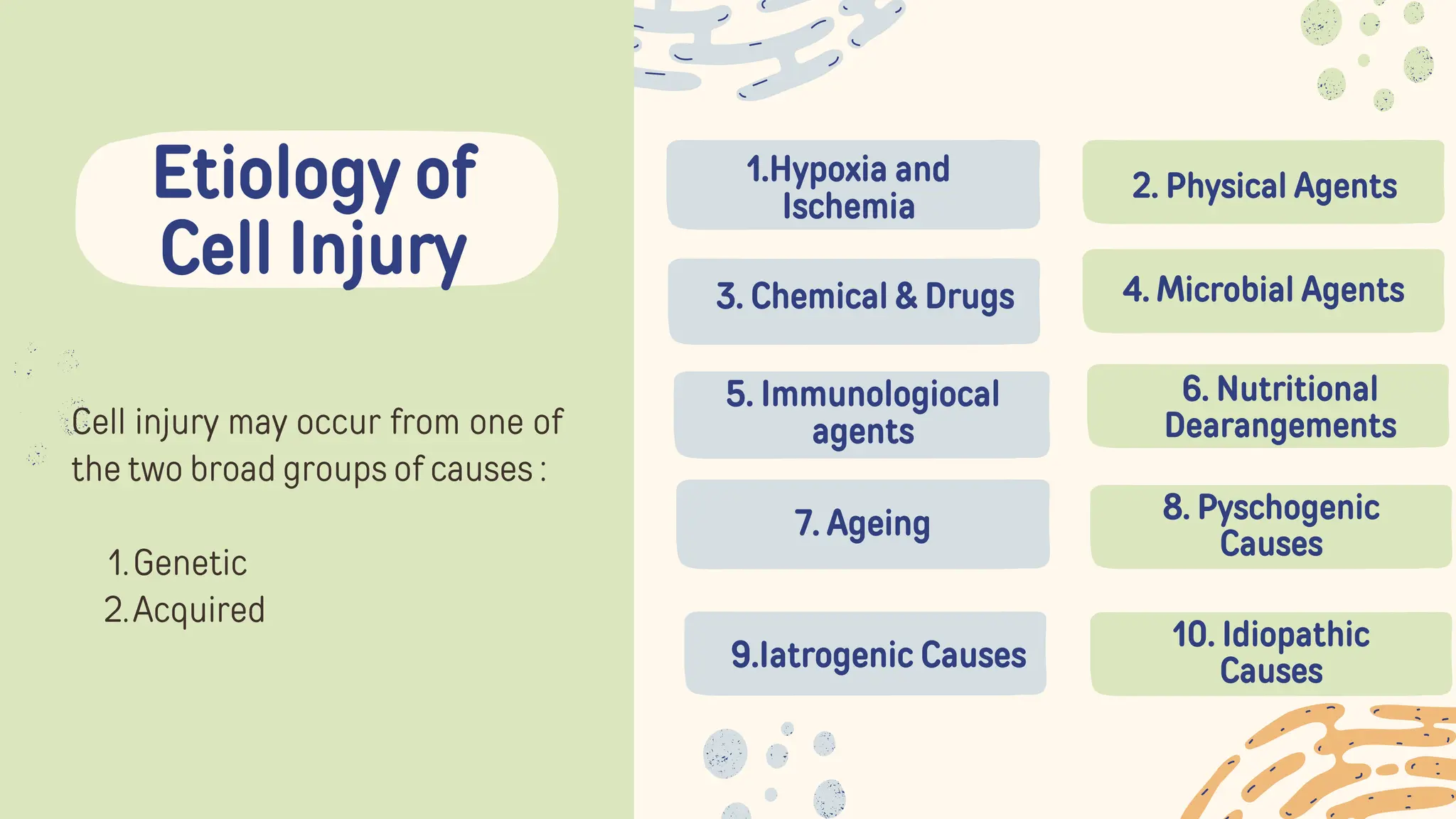 Etiology of Cell Injury

Cell injury may occur from one of the two broad groups of causes :

1. Genetic
2. Acquired

1.Hypoxia and Ischemia

2. Physical Agents

3. Chemical & Drugs

4. Microbial Agents

5. Immunologiocal agents

6. Nutritional Dearangements

7. Ageing

8. Pyschogenic Causes

9.Iatrogenic Causes

10. Idiopathic Causes